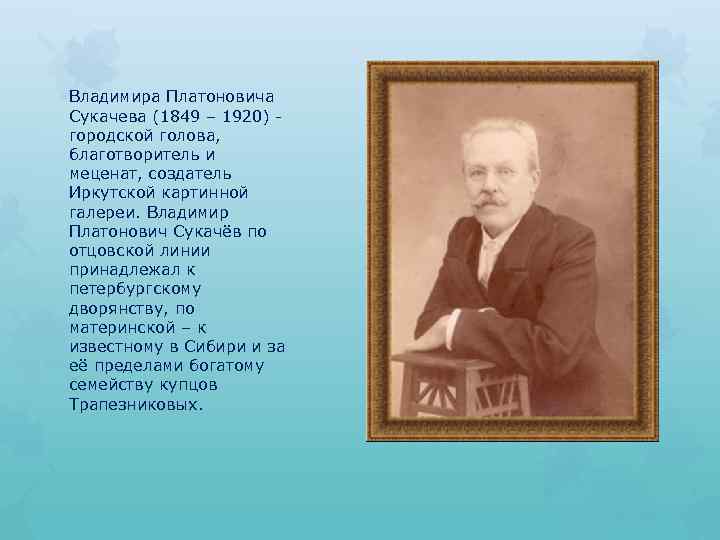 Владимира Платоновича Сукачева (1849 – 1920) - городской голова, благотворитель и меценат, создатель Иркутской картинной галереи. Владимир Платонович Сукачёв по отцовской линии принадлежал к петербургскому дворянству, по материнской – к известному в Сибири и за её пределами богатому семейству купцов Трапезниковых.